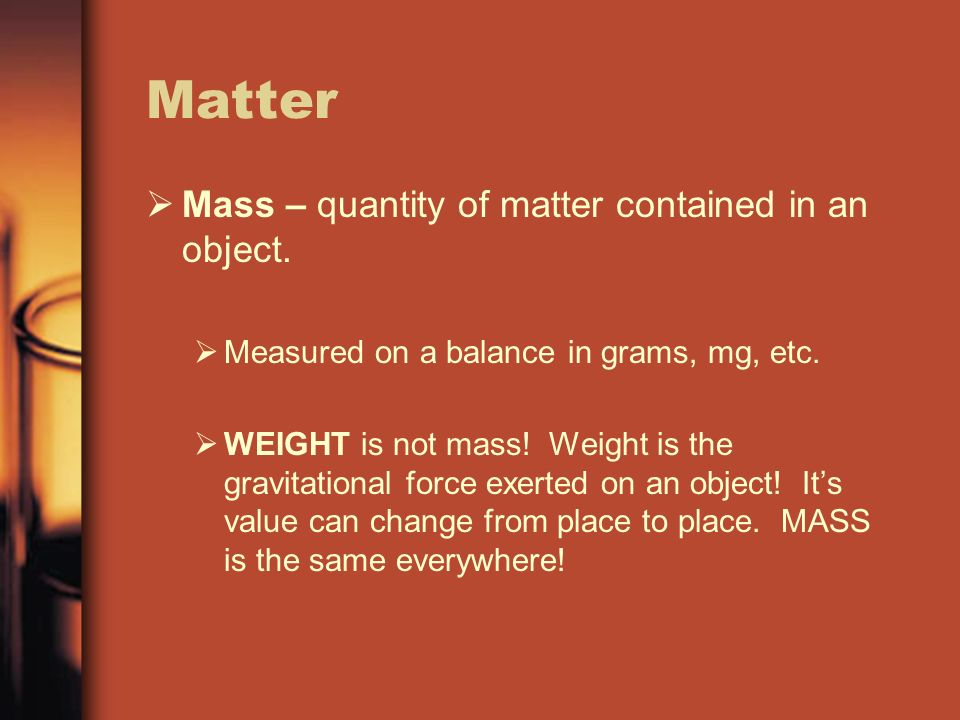 Matter

➢ Mass – quantity of matter contained in an object.

➢ Measured on a balance in grams, mg, etc.

➢ WEIGHT is not mass! Weight is the gravitational force exerted on an object! It's value can change from place to place. MASS is the same everywhere!